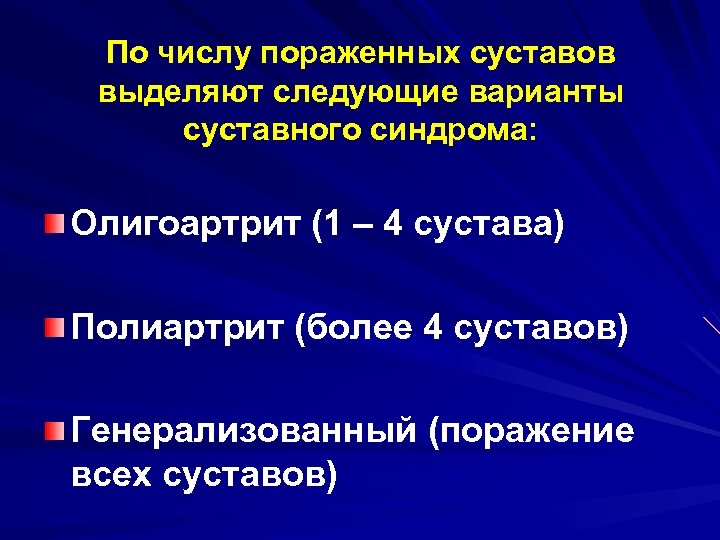 По числу пораженных суставов выделяют следующие варианты суставного синдрома:

Олигоартрит (1 – 4 сустава)

Полиартрит (более 4 суставов)

Генерализованный (поражение всех суставов)